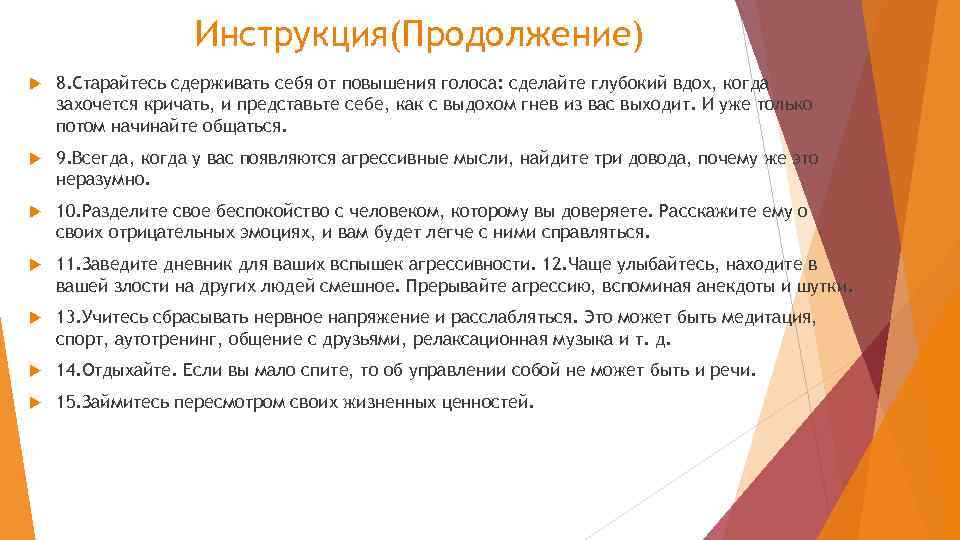 Инструкция(Продолжение)

8.Старайтесь сдерживать себя от повышения голоса: сделайте глубокий вдох, когда захочется кричать, и представьте себе, как с выдохом гнев из вас выходит. И уже только потом начинайте общаться.

9.Всегда, когда у вас появляются агрессивные мысли, найдите три довода, почему же это неразумно.

10.Разделите свое беспокойство с человеком, которому вы доверяете. Расскажите ему о своих отрицательных эмоциях, и вам будет легче с ними справляться.

11.Заведите дневник для ваших вспышек агрессивности. 12.Чаще улыбайтесь, находите в вашей злости на других людей смешное. Прерывайте агрессию, вспоминая анекдоты и шутки.

13.Учитесь сбрасывать нервное напряжение и расслабляться. Это может быть медитация, спорт, аутотренинг, общение с друзьями, релаксационная музыка и т. д.

14.Отдыхайте. Если вы мало спите, то об управлении собой не может быть и речи.

15.Займитесь пересмотром своих жизненных ценностей.